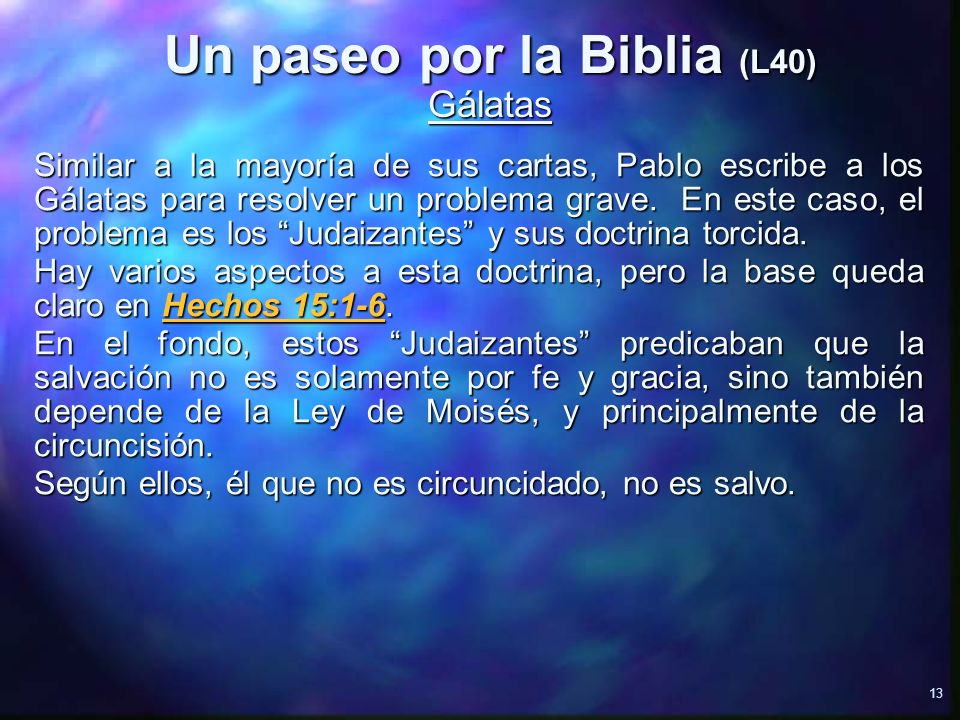 Un paseo por la Biblia (L40)
Gálatas

Similar a la mayoría de sus cartas, Pablo escribe a los Gálatas para resolver un problema grave. En este caso, el problema es los “Judaizantes” y sus doctrina torcida.

Hay varios aspectos a esta doctrina, pero la base queda claro en Hechos 15:1-6.

En el fondo, estos “Judaizantes” predicaban que la salvación no es solamente por fe y gracia, sino también depende de la Ley de Moisés, y principalmente de la circuncisión.

Según ellos, él que no es circuncidado, no es salvo.

13